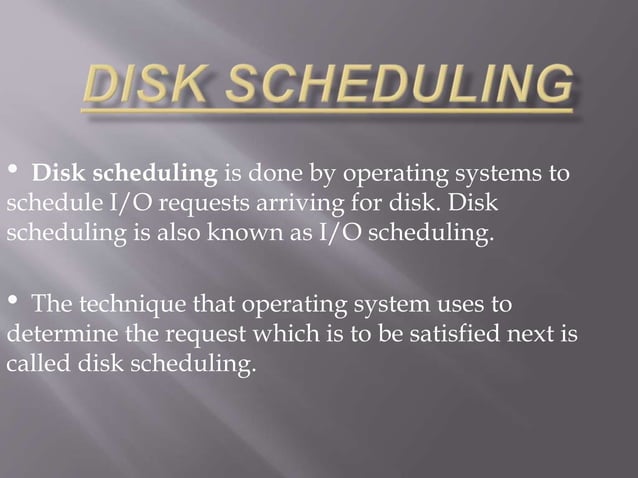 DISK SCHEDULING

• Disk scheduling is done by operating systems to schedule I/O requests arriving for disk. Disk scheduling is also known as I/O scheduling.

• The technique that operating system uses to determine the request which is to be satisfied next is called disk scheduling.